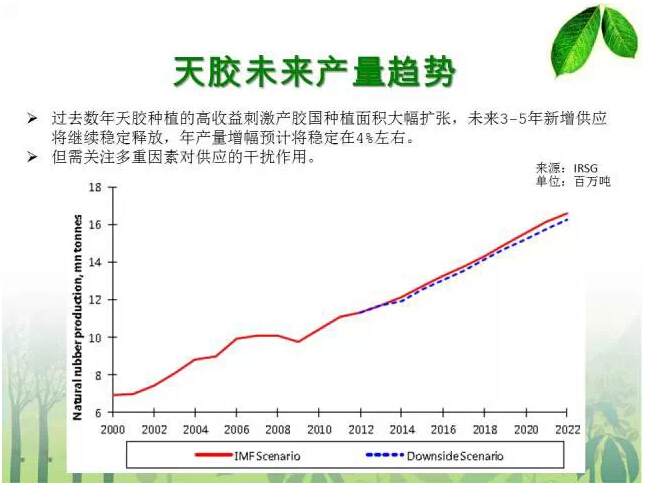 天胶未来产量趋势

➢ 过去数年天胶种植的高收益刺激产胶国种植面积大幅扩张，未来3-5年新增供应将继续稳定释放，年产量增幅预计将稳定在4%左右。
➢ 但需关注多重因素对供应的干扰作用。

来源：IRSG
单位：百万吨

Natural rubber production, mn tonnes

18
16
14
12
10
8
6

2000 2002 2004 2006 2008 2010 2012 2014 2016 2018 2020 2022

IMF Scenario
Downside Scenario